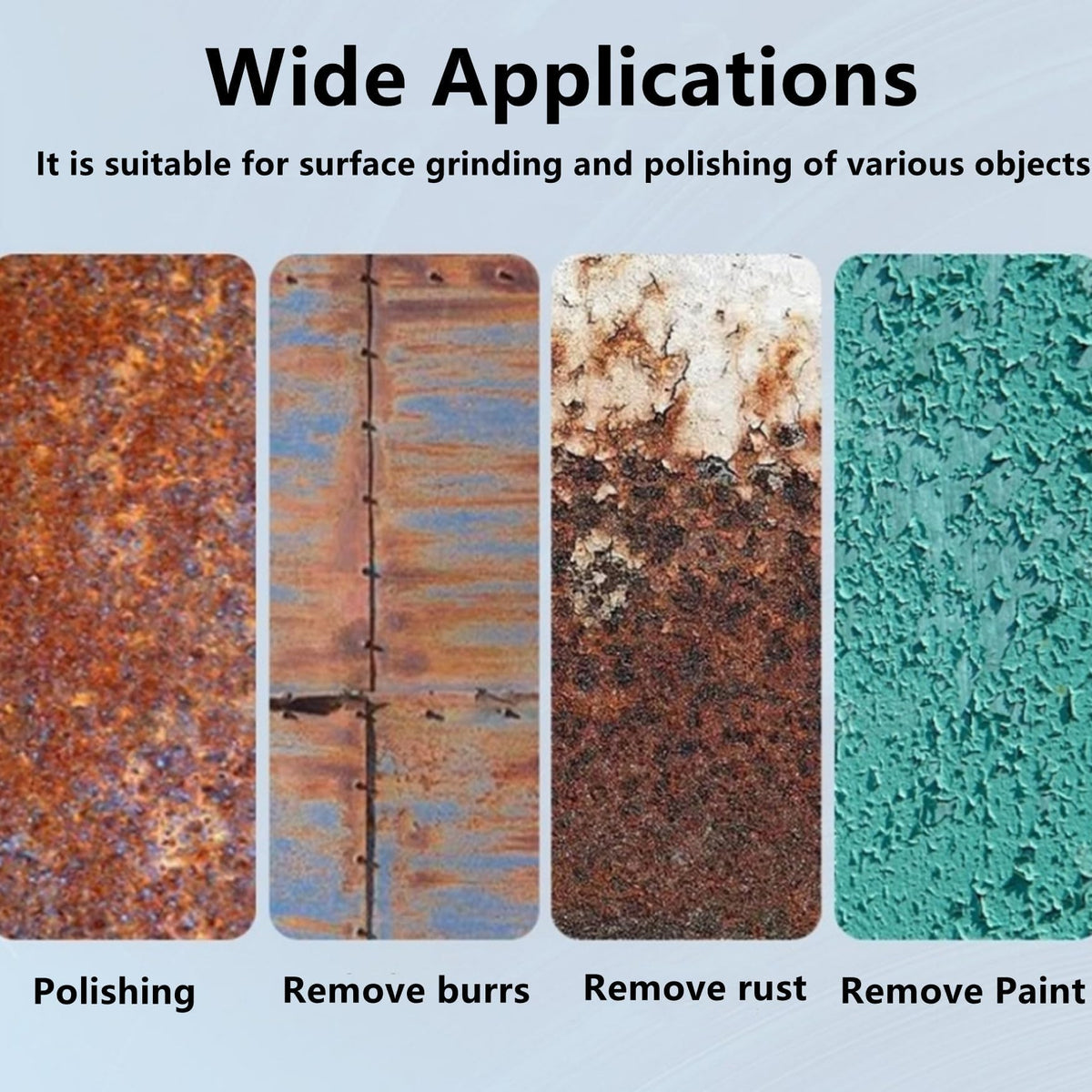 Wide Applications

It is suitable for surface grinding and polishing of various objects

Polishing

Remove burrs

Remove rust

Remove Paint